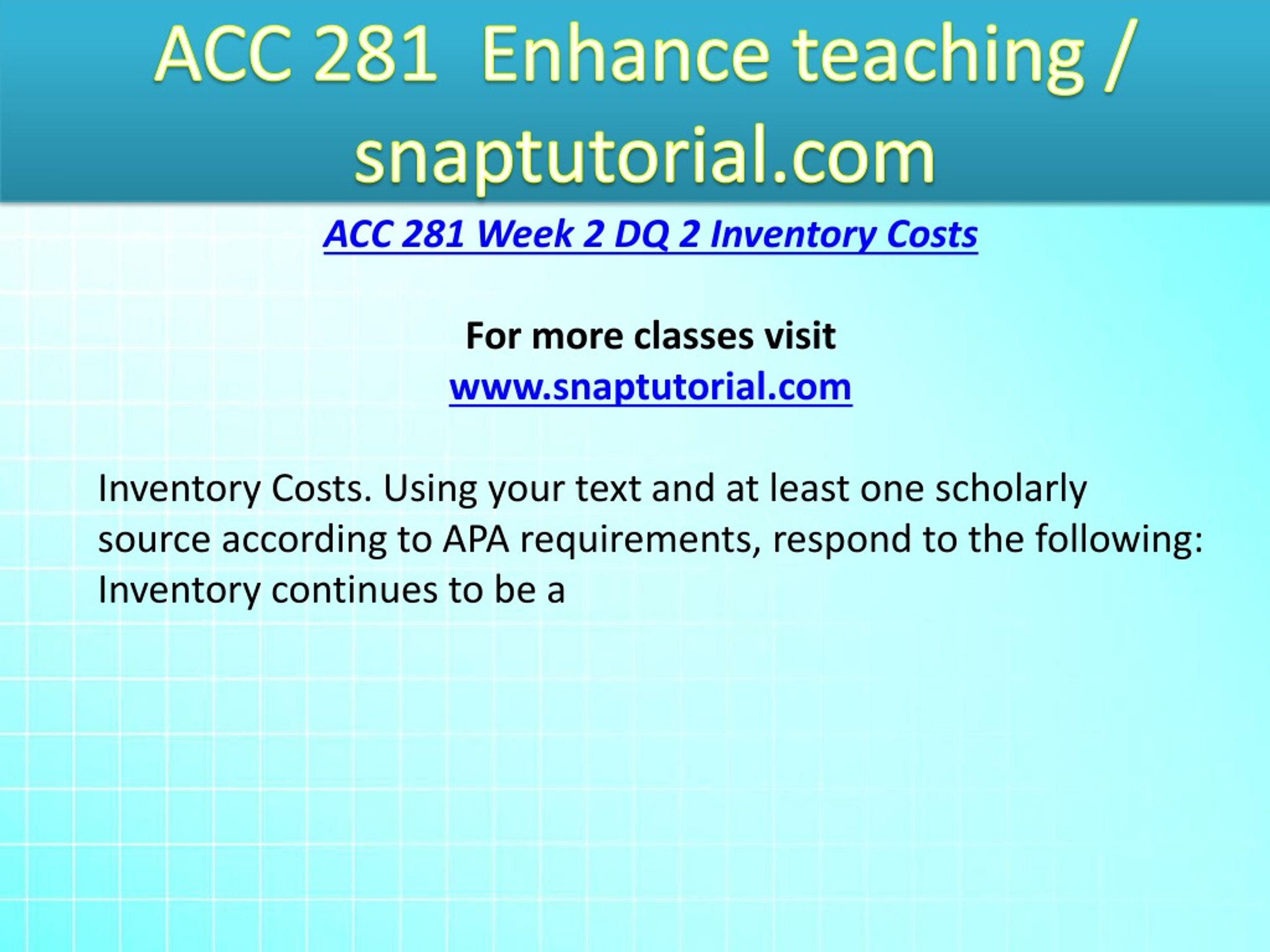 ACC 281 Enhance teaching / snaptutorial.com

ACC 281 Week 2 DQ 2 Inventory Costs

For more classes visit
www.snaptutorial.com

Inventory Costs. Using your text and at least one scholarly source according to APA requirements, respond to the following: Inventory continues to be a